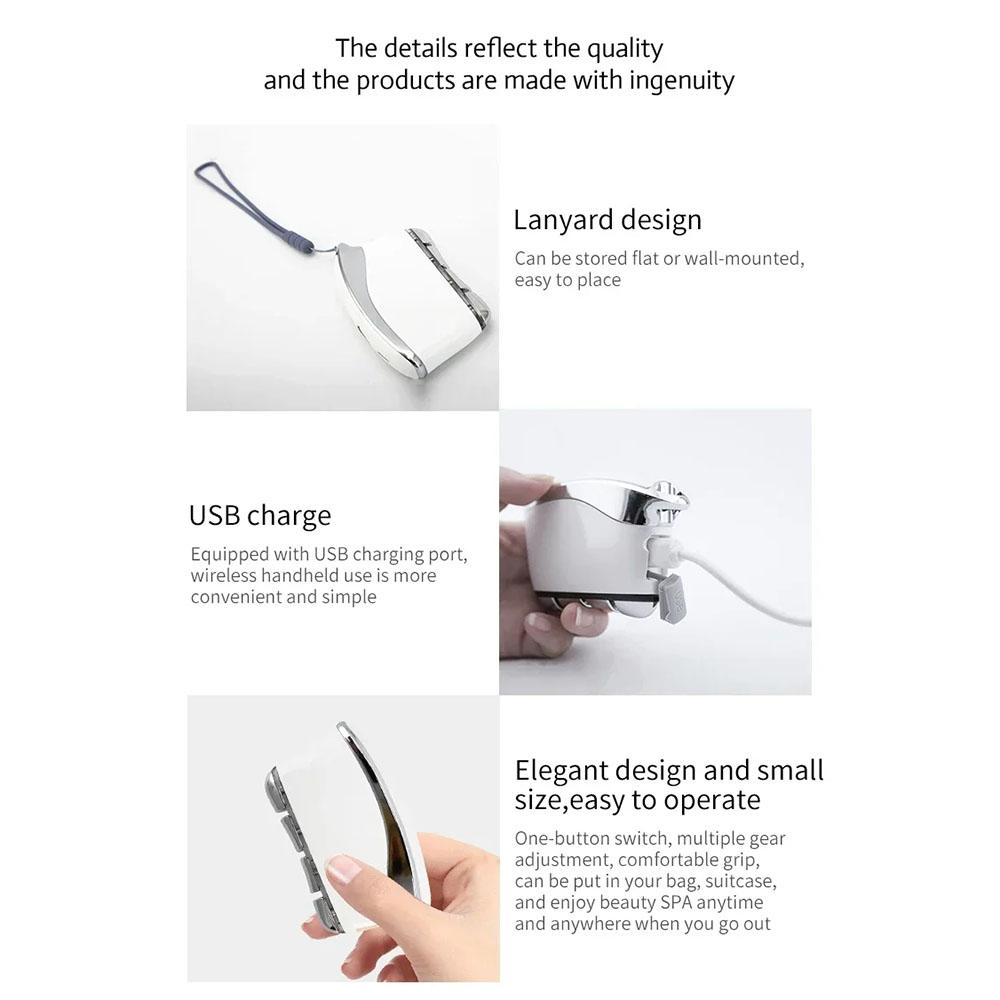 The details reflect the quality
and the products are made with ingenuity

Lanyard design

Can be stored flat or wall-mounted, easy to place

USB charge

Equipped with USB charging port, wireless handheld use is more convenient and simple

Elegant design and small size,easy to operate

One-button switch, multiple gear adjustment, comfortable grip, can be put in your bag, suitcase, and enjoy beauty SPA anytime and anywhere when you go out